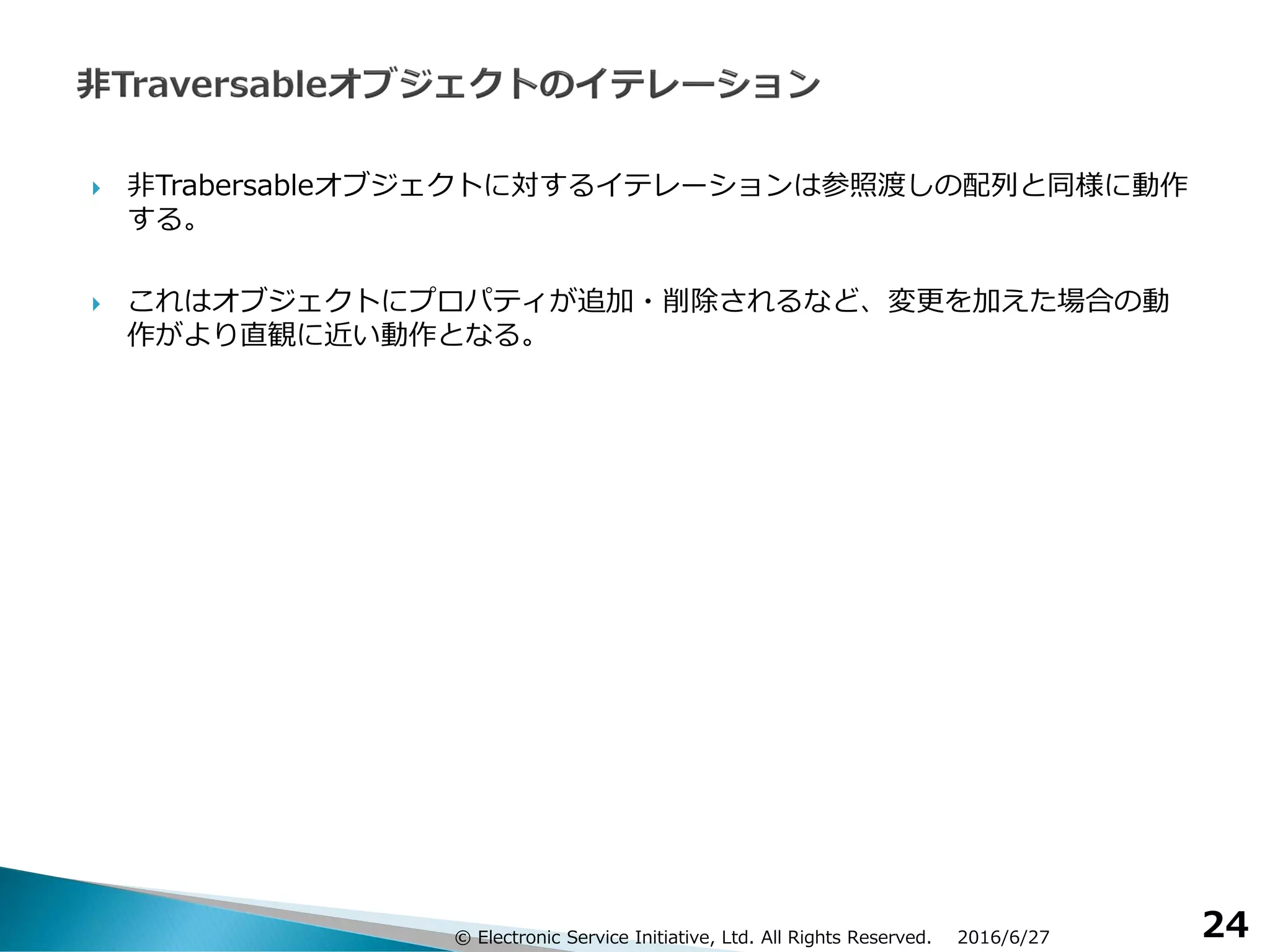 非Traversableオブジェクトのイテレーション

非Trabersableオブジェクトに対するイテレーションは参照渡しの配列と同様に動作する。

これはオブジェクトにプロパティが追加・削除されるなど、変更を加えた場合の動作がより直観に近い動作となる。

© Electronic Service Initiative, Ltd. All Rights Reserved. 2016/6/27

24